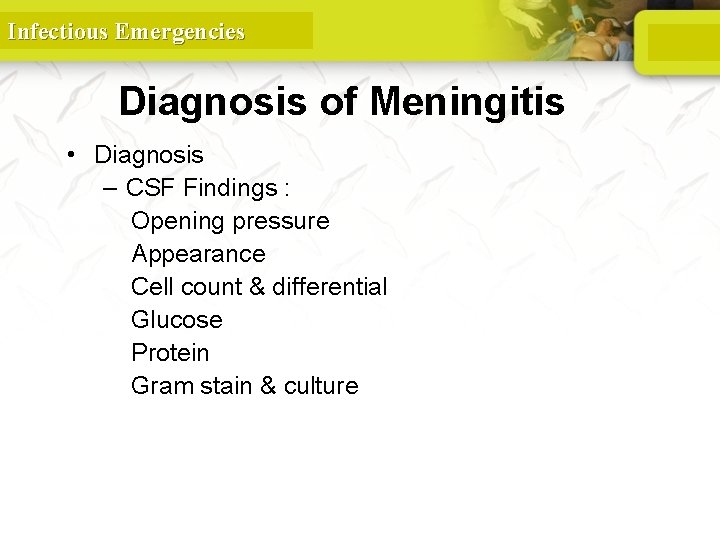 Infectious Emergencies

Diagnosis of Meningitis

• Diagnosis
– CSF Findings :
Opening pressure
Appearance
Cell count & differential
Glucose
Protein
Gram stain & culture